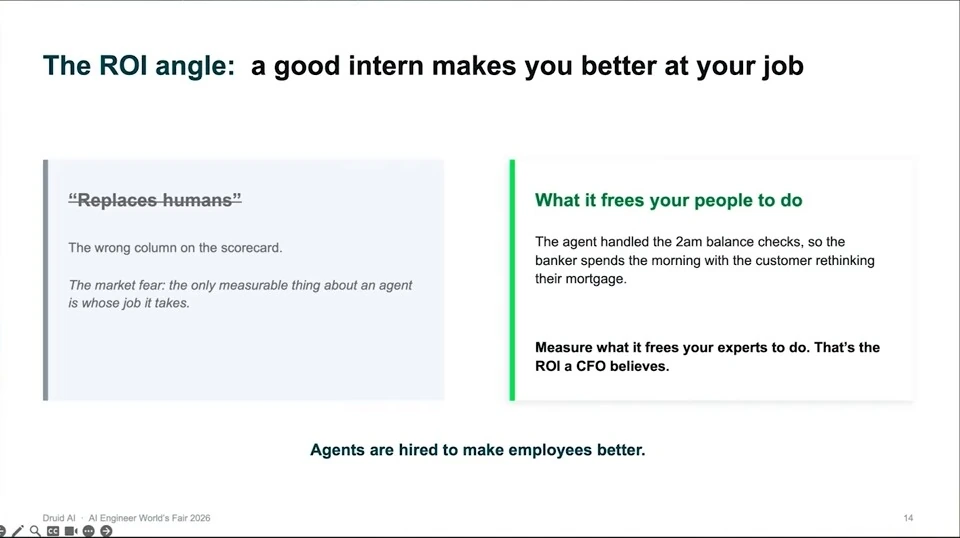 The ROI angle: a good intern makes you better at your job

"Replaces humans"

The wrong column on the scorecard.

The market fear: the only measurable thing about an agent is whose job it takes.

What it frees your people to do

The agent handled the 2am balance checks, so the banker spends the morning with the customer rethinking their mortgage.

Measure what it frees your experts to do. That's the ROI a CFO believes.

Agents are hired to make employees better.

Druid AI · AI Engineer World's Fair 2026

14